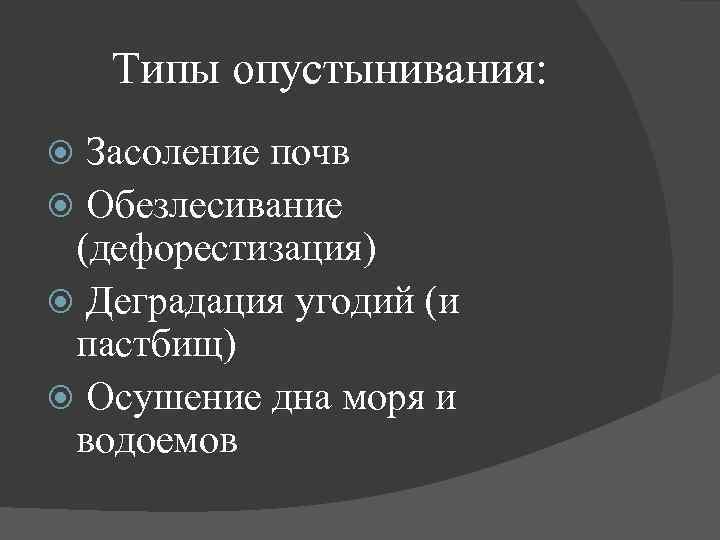 Типы опустынивания:

Засоление почв
Обезлесивание (дефорестизация)
Деградация угодий (и пастбищ)
Осушение дна моря и водоемов